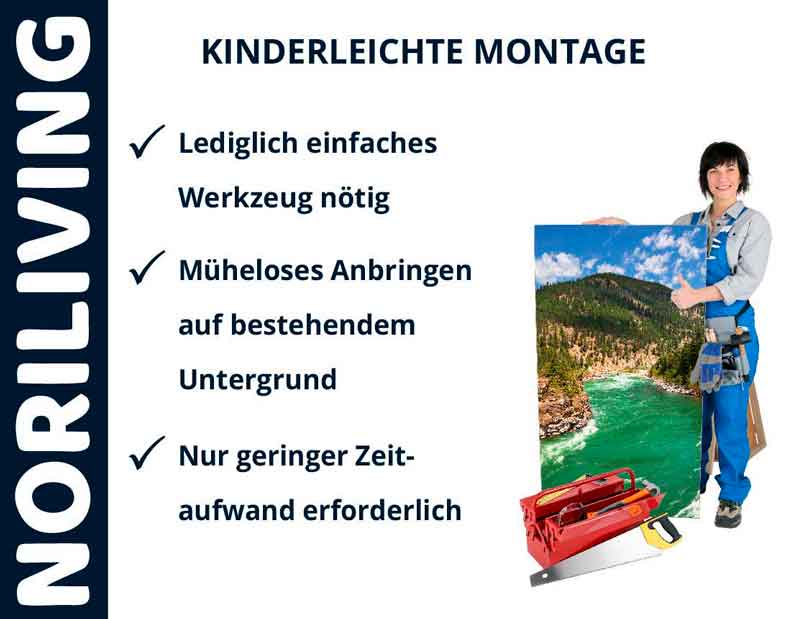 NORILIVING

KINDERLEICHTE MONTAGE

✓ Lediglich einfaches Werkzeug nötig

✓ Müheloses Anbringen auf bestehendem Untergrund

✓ Nur geringer Zeitaufwand erforderlich